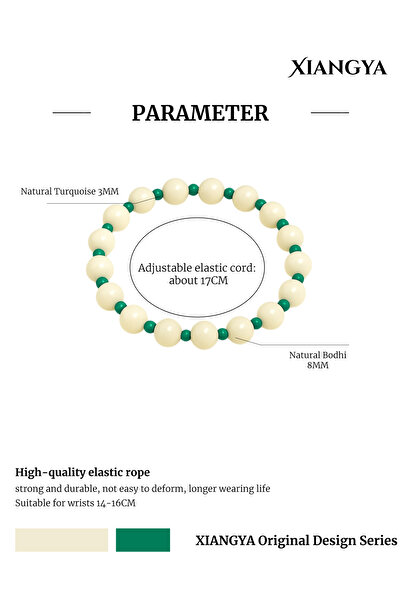 XIANGYA

PARAMETER

Natural Turquoise 3MM

Adjustable elastic cord: about 17CM

Natural Bodhi 8MM

High-quality elastic rope

strong and durable, not easy to deform, longer wearing life
Suitable for wrists 14-16CM

XIANGYA Original Design Series